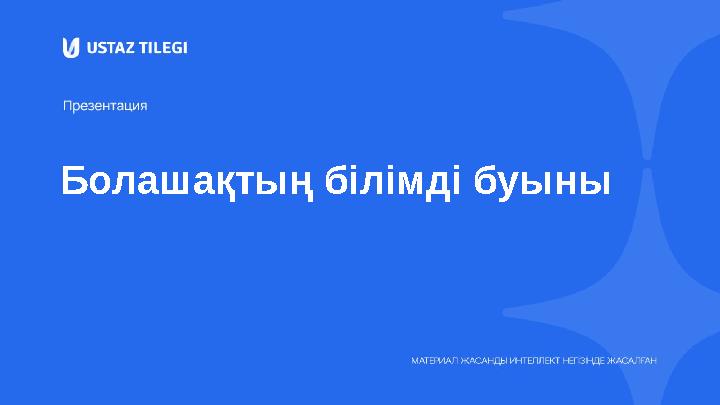 USTAZ TILEGI

Презентация

Болашақтың білімді буыны

МАТЕРИАЛ ЖАСАНДЫ ИНТЕЛЛЕКТ НЕГІЗІНДЕ ЖАСАЛҒАН